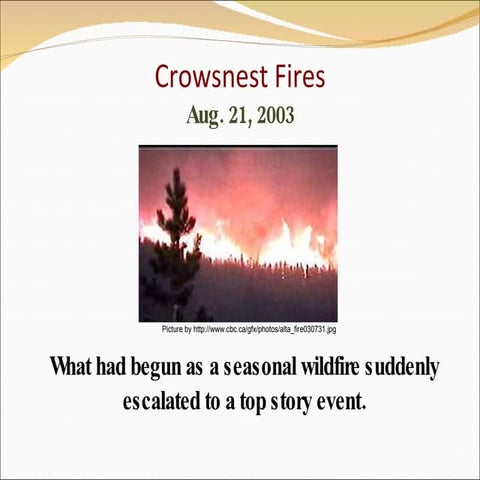 Crowsnest Fires

Aug. 21, 2003

Picture by http://www.cbc.ca/gfx/photos/alta_fire030731.jpg

What had begun as a seasonal wildfire suddenly escalated to a top story event.